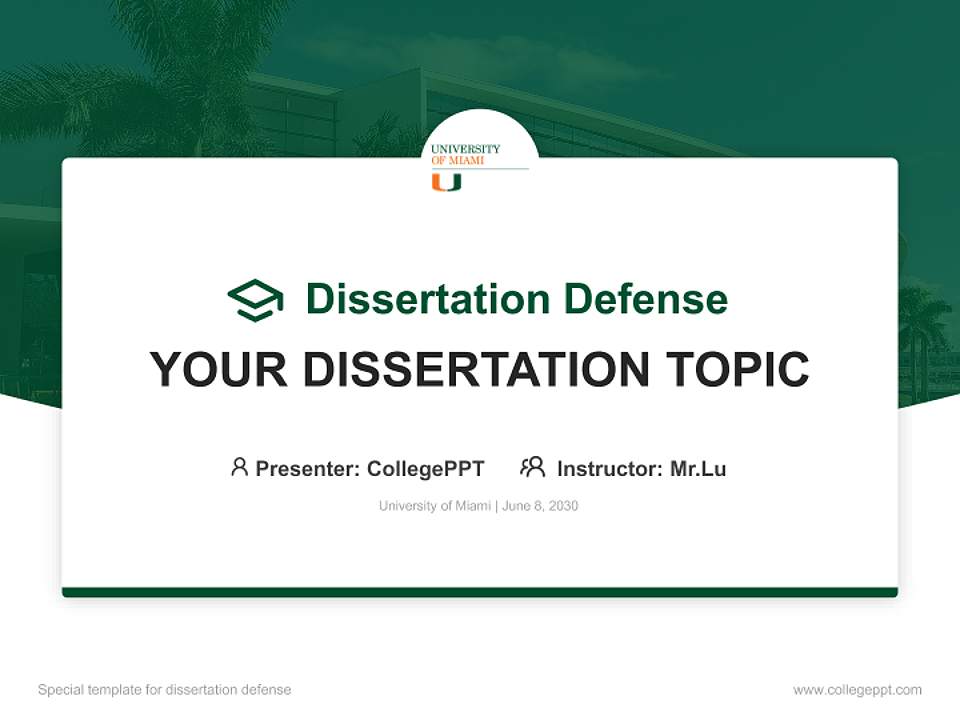 UNIVERSITY OF MIAMI

U

Dissertation Defense

YOUR DISSERTATION TOPIC

Presenter: CollegePPT Instructor: Mr.Lu

University of Miami | June 8, 2030

Special template for dissertation defense

www.collegeppt.com